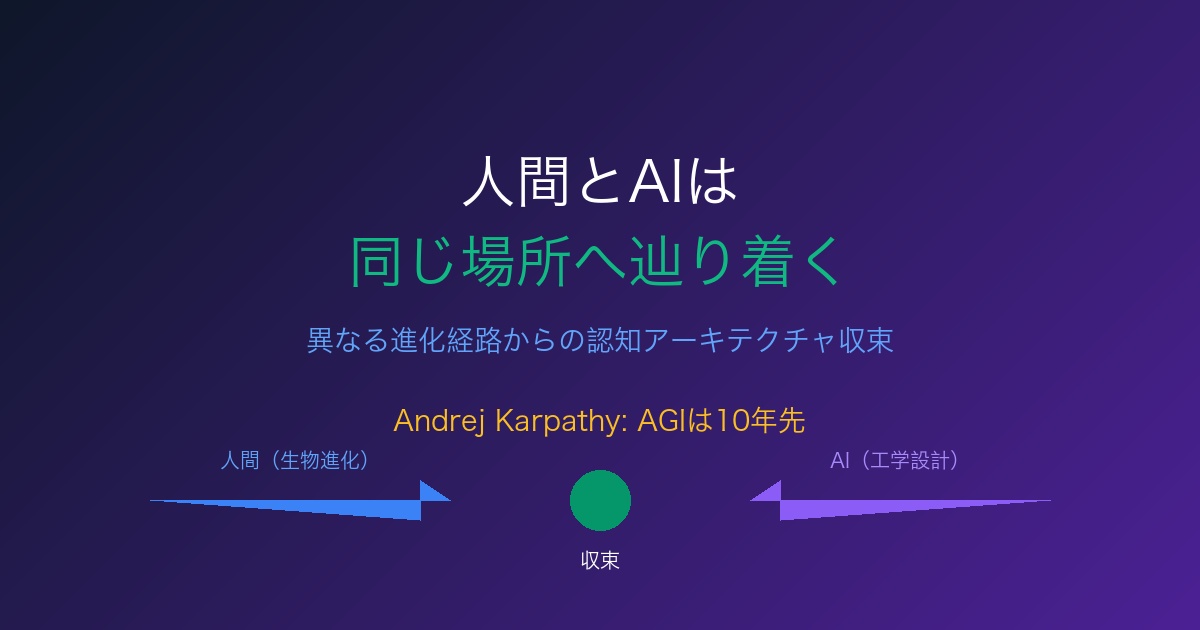 人間とAIは
同じ場所へ辿り着く

異なる進化経路からの認知アーキテクチャ収束

Andrej Karpathy: AGIは10年先

人間（生物進化）

AI（工学設計）

収束